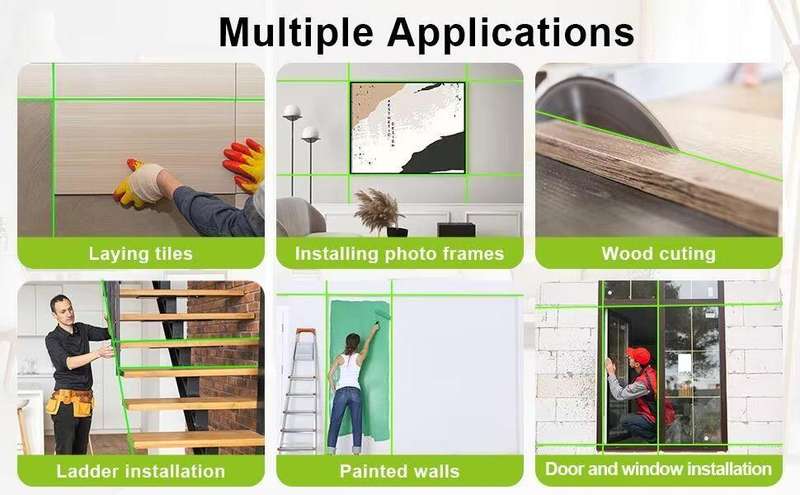 Multiple Applications

Laying tiles

Installing photo frames

Wood cuting

Ladder installation

Painted walls

Door and window installation